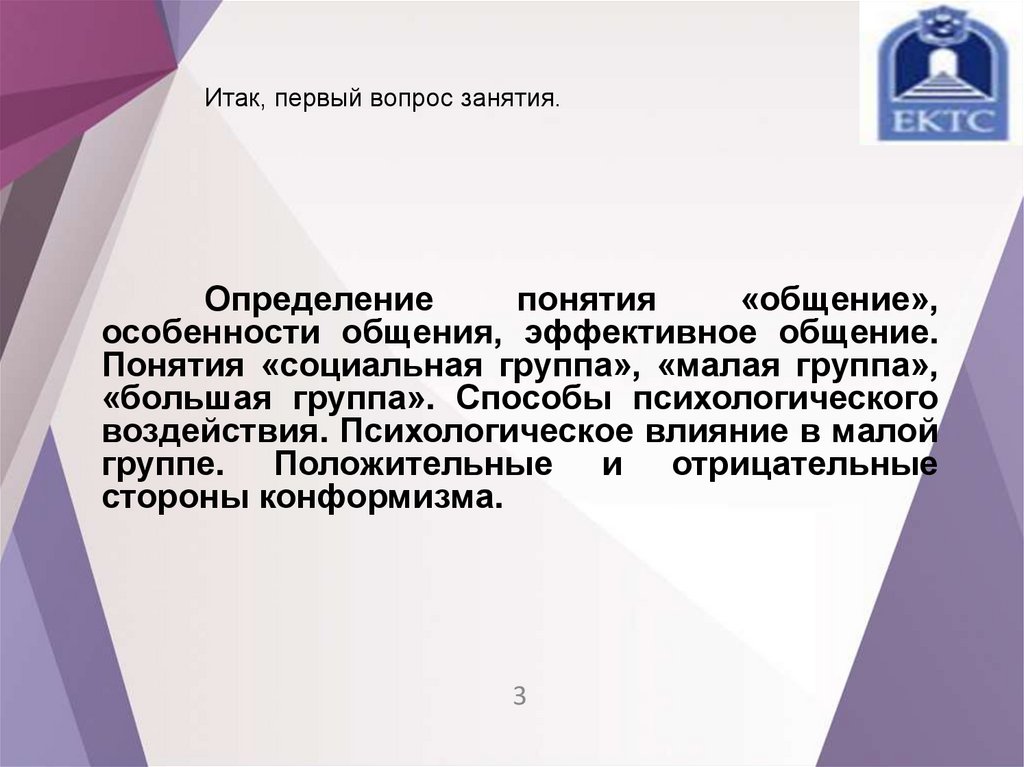 ЕКТС

Итак, первый вопрос занятия.

Определение понятия «общение», особенности общения, эффективное общение. Понятия «социальная группа», «малая группа», «большая группа». Способы психологического воздействия. Психологическое влияние в малой группе. Положительные и отрицательные стороны конформизма.

3